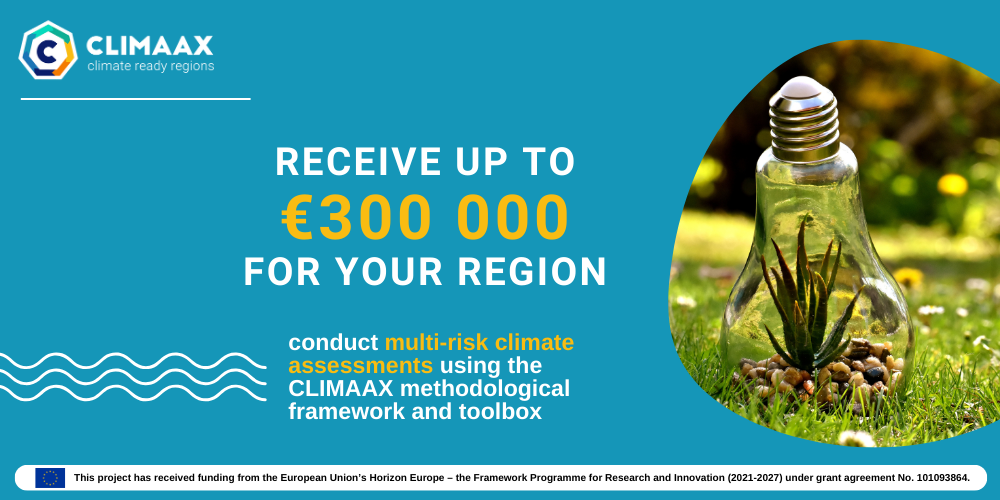 CLIMAAX
climate ready regions

RECEIVE UP TO
€300 000
FOR YOUR REGION

conduct multi-risk climate assessments using the CLIMAAX methodological framework and toolbox

This project has received funding from the European Union's Horizon Europe – the Framework Programme for Research and Innovation (2021-2027) under grant agreement No. 101093864.